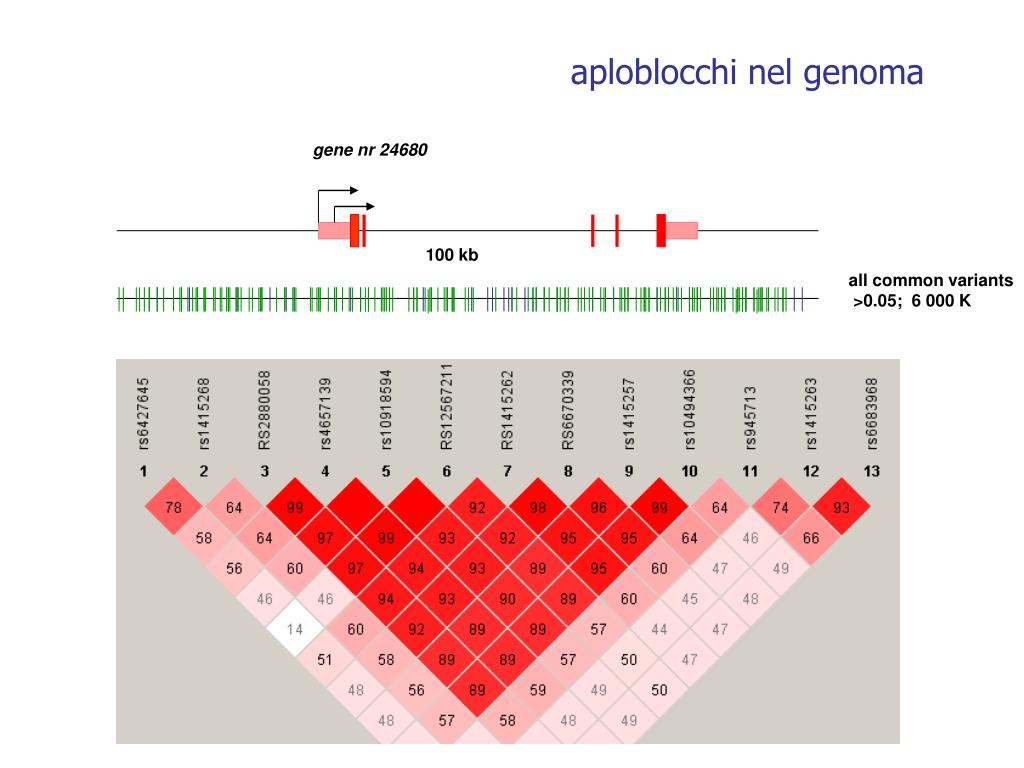 aploblocchi nel genoma

gene nr 24680

100 kb

all common variants
>0.05; 6 000 K

rs6427645 rs1415268 RS2880058 rs4657139 rs10918594 RS12567211 RS1415262 RS6670339 rs1415257 rs10494366 rs945713 rs1415263 rs6683968

1 2 3 4 5 6 7 8 9 10 11 12 13

78 64 99 92 98 96 99 64 74 93
58 64 97 99 93 92 95 95 64 46 66
56 60 97 94 93 89 95 60 47 49
46 46 94 93 90 89 60 45 48
14 60 92 89 89 57 44 47
51 58 89 89 57 50 47
48 56 89 59 49 50
48 57 58 48 49